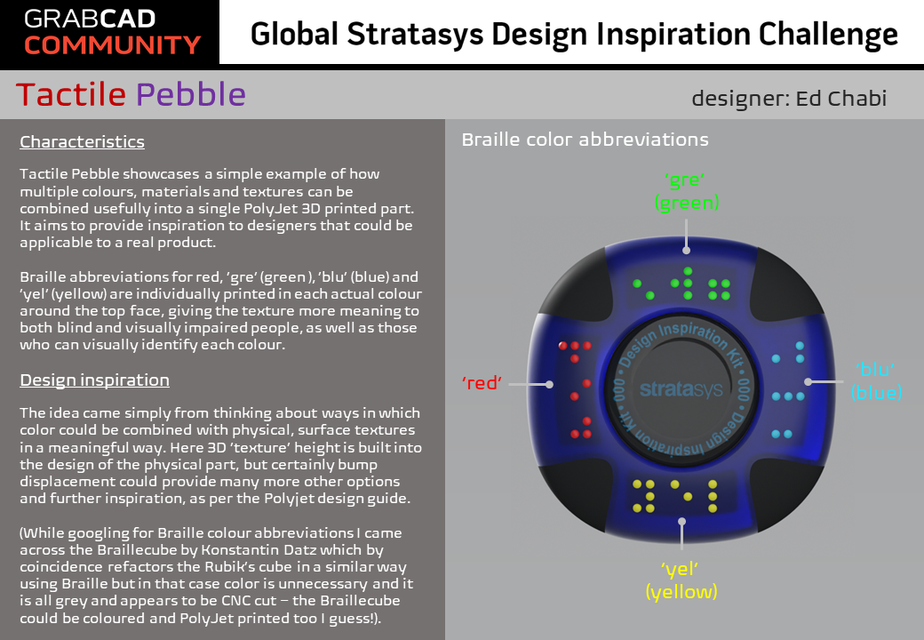 GRABCAD COMMUNITY

Global Stratasys Design Inspiration Challenge

Tactile Pebble

designer: Ed Chabi

Characteristics

Tactile Pebble showcases a simple example of how multiple colours, materials and textures can be combined usefully into a single PolyJet 3D printed part. It aims to provide inspiration to designers that could be applicable to a real product.

Braille abbreviations for red, 'gre' (green), 'blu' (blue) and 'yel' (yellow) are individually printed in each actual colour around the top face, giving the texture more meaning to both blind and visually impaired people, as well as those who can visually identify each colour.

Design inspiration

The idea came simply from thinking about ways in which color could be combined with physical, surface textures in a meaningful way. Here 3D 'texture' height is built into the design of the physical part, but certainly bump displacement could provide many more other options and further inspiration, as per the Polyjet design guide.

(While googling for Braille colour abbreviations I came across the Braillecube by Konstantin Datz which by coincidence refactors the Rubik's cube in a similar way using Braille but in that case color is unnecessary and it is all grey and appears to be CNC cut – the Braillecube could be coloured and PolyJet printed too I guess!).

Braille color abbreviations

'gre' (green)

'red'

'blu' (blue)

'yel' (yellow)

Design Inspiration Kit 000 Design Inspiration Kit 000

stratasys